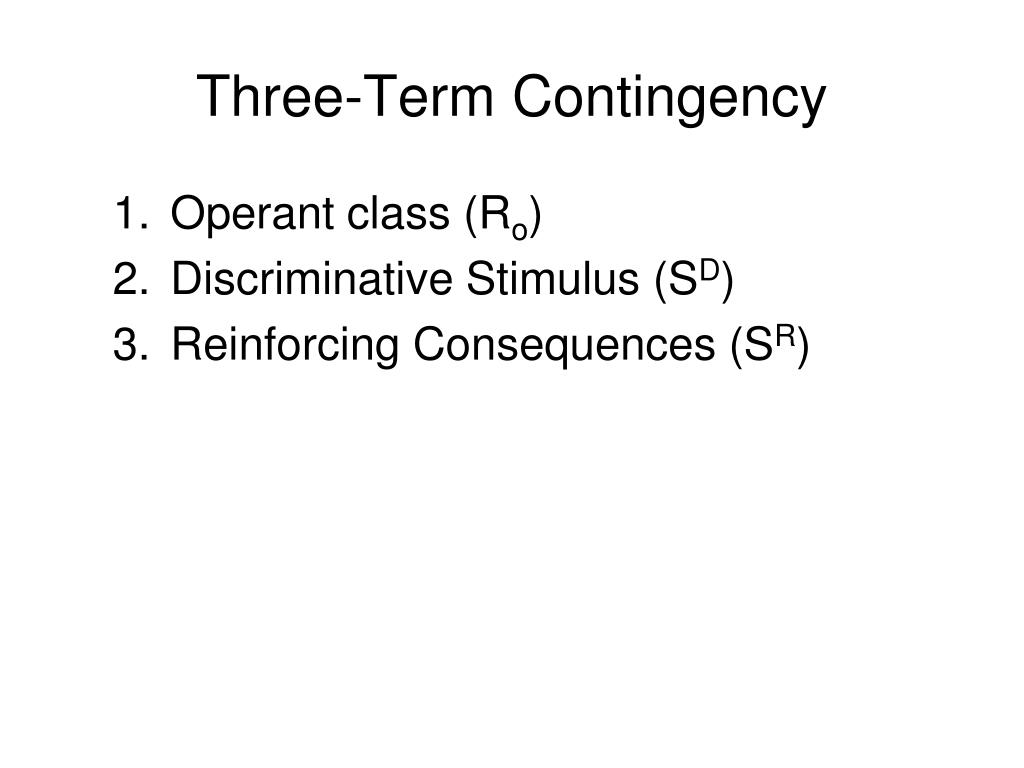 Three-Term Contingency

1. Operant class ($R_o$)
2. Discriminative Stimulus ($S^D$)
3. Reinforcing Consequences ($S^R$)